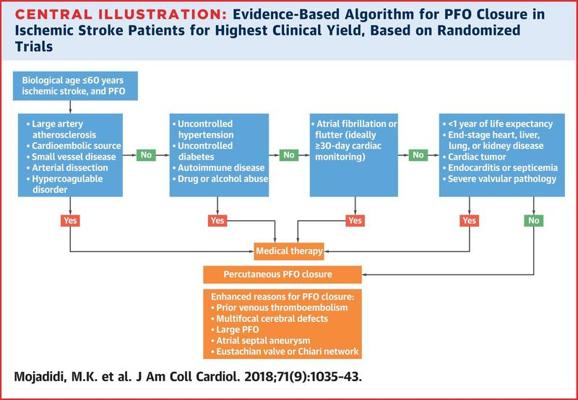 CENTRAL ILLUSTRATION: Evidence-Based Algorithm for PFO Closure in Ischemic Stroke Patients for Highest Clinical Yield, Based on Randomized Trials

Biological age ≤60 years ischemic stroke, and PFO

• Large artery atherosclerosis
• Cardioembolic source
• Small vessel disease
• Arterial dissection
• Hypercoagulable disorder

No

• Uncontrolled hypertension
• Uncontrolled diabetes
• Autoimmune disease
• Drug or alcohol abuse

No

• Atrial fibrillation or flutter (ideally ≥30-day cardiac monitoring)

No

• <1 year of life expectancy
• End-stage heart, liver, lung, or kidney disease
• Cardiac tumor
• Endocarditis or septicemia
• Severe valvular pathology

Yes

Yes

Yes

Yes

No

Medical therapy

Percutaneous PFO closure

Enhanced reasons for PFO closure:
• Prior venous thromboembolism
• Multifocal cerebral defects
• Large PFO
• Atrial septal aneurysm
• Eustachian valve or Chiari network

Mojadidi, M.K. et al. J Am Coll Cardiol. 2018;71(9):1035-43.